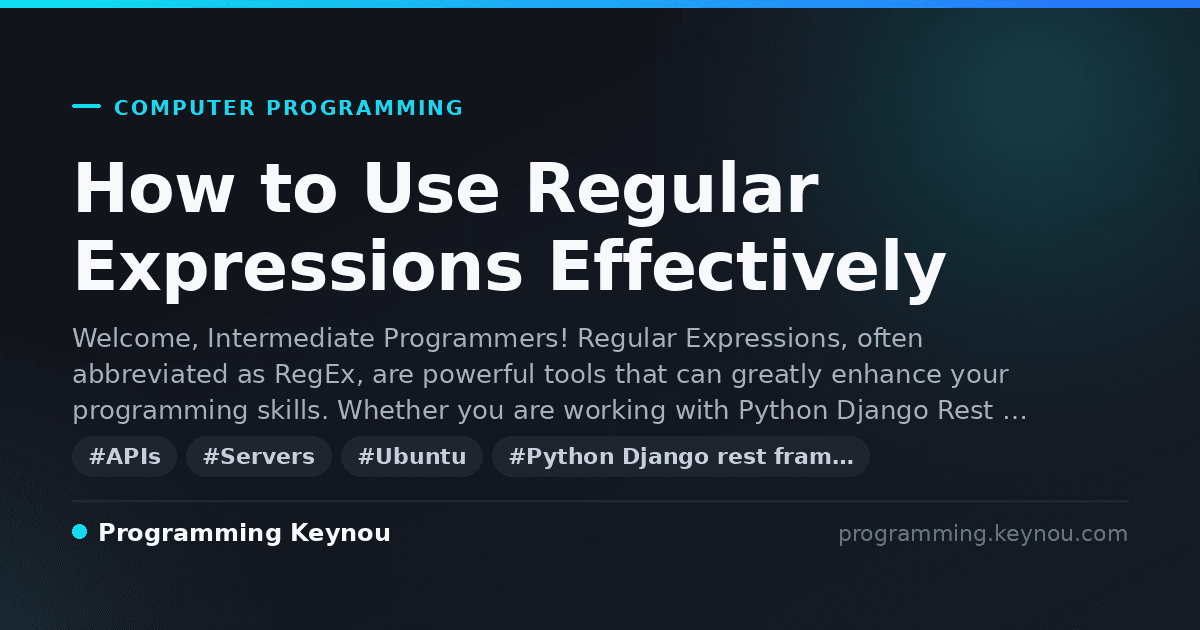 COMPUTER PROGRAMMING

How to Use Regular Expressions Effectively

Welcome, Intermediate Programmers! Regular Expressions, often abbreviated as RegEx, are powerful tools that can greatly enhance your programming skills. Whether you are working with Python Django Rest …

#APIs #Servers #Ubuntu #Python Django rest fram…

Programming Keynou

programming.keynou.com